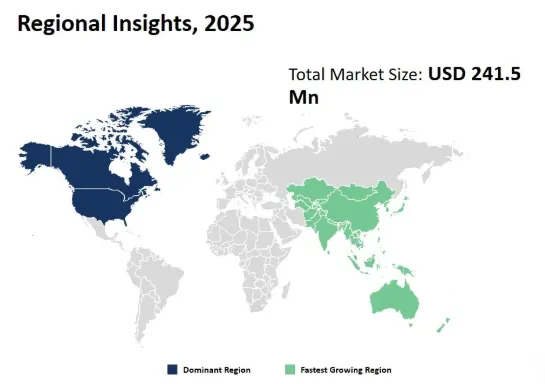 Regional Insights, 2025

Total Market Size: USD 241.5 Mn

Dominant Region

Fastest Growing Region